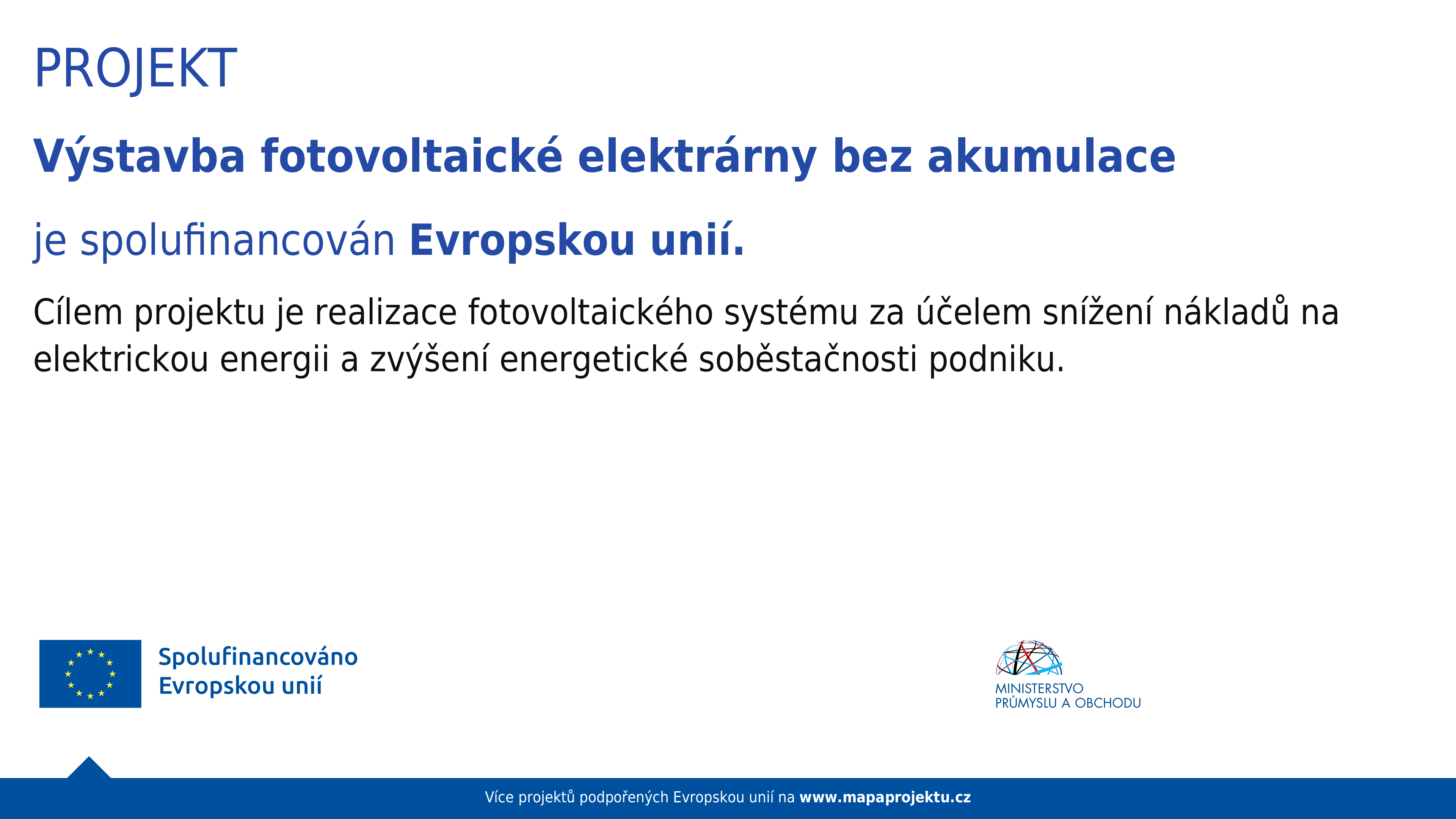 PROJEKT

Výstavba fotovoltaické elektrárny bez akumulace

je spolufinancován Evropskou unií.

Cílem projektu je realizace fotovoltaického systému za účelem snížení nákladů na elektrickou energii a zvýšení energetické soběstačnosti podniku.

Spolufinancováno Evropskou unií

MINISTERSTVO PRŮMYSLU A OBCHODU

Více projektů podpořených Evropskou unií na www.mapaprojektu.cz